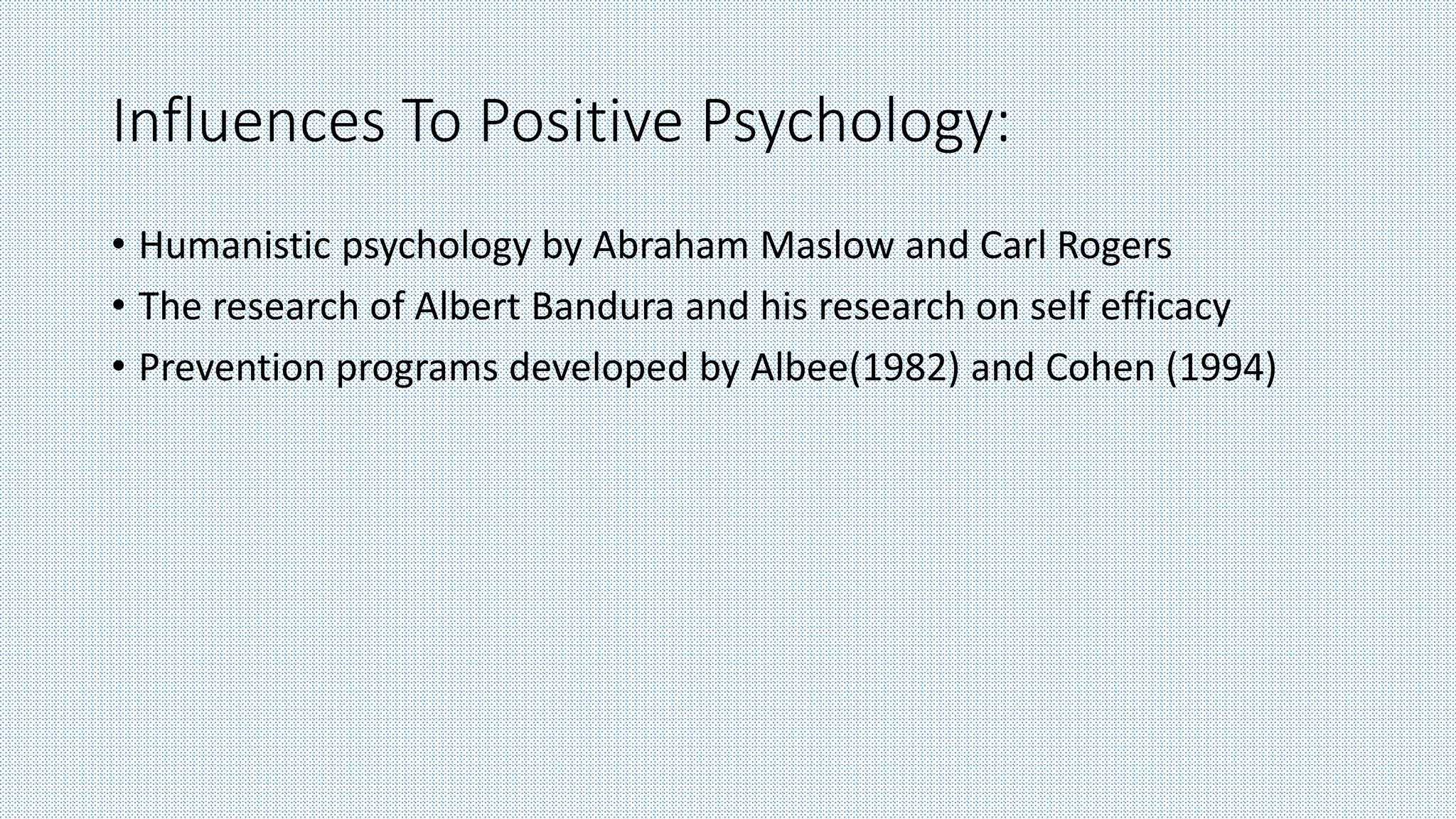 Influences To Positive Psychology:

• Humanistic psychology by Abraham Maslow and Carl Rogers
• The research of Albert Bandura and his research on self efficacy
• Prevention programs developed by Albee(1982) and Cohen (1994)